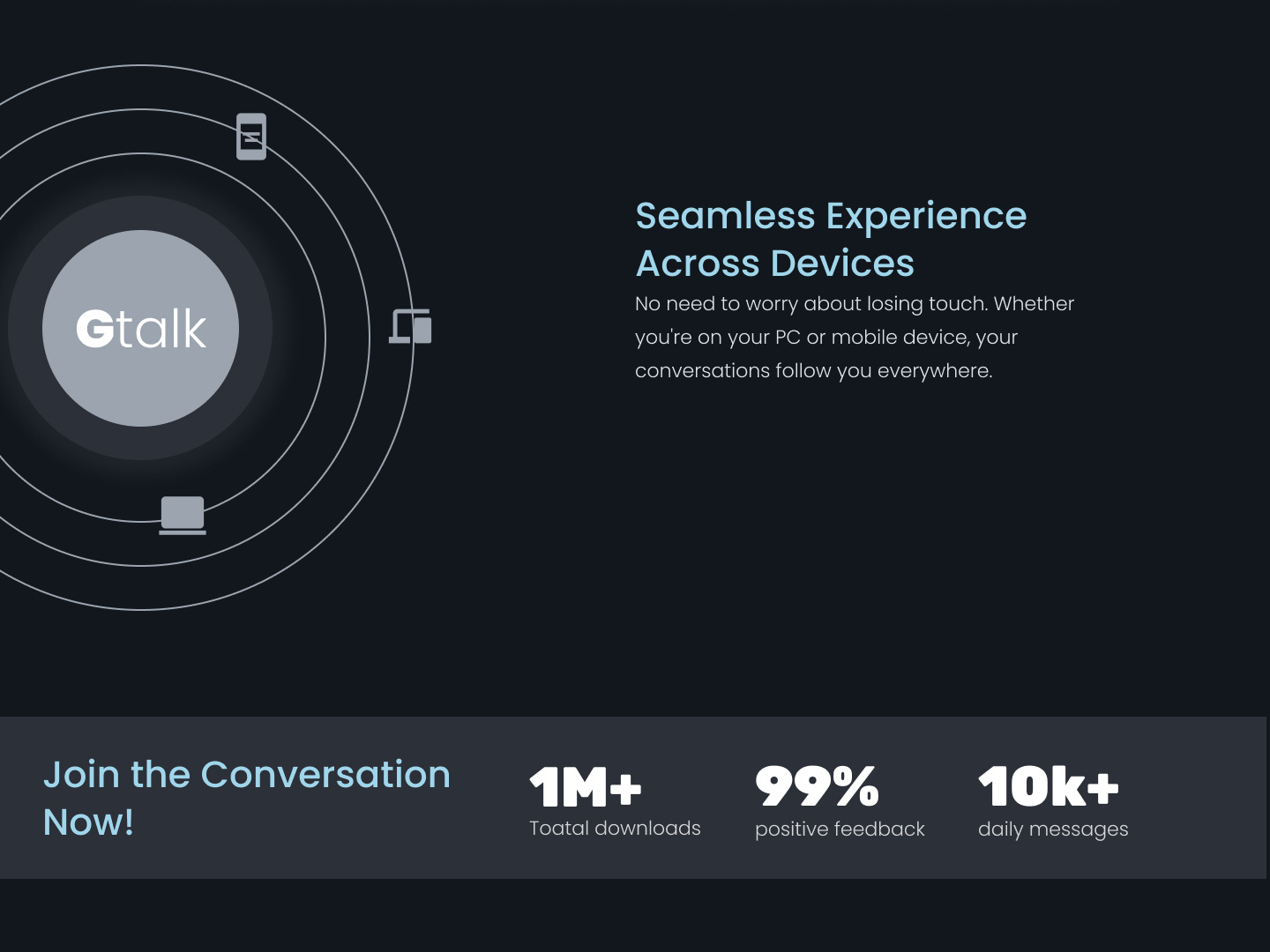 Gtalk

Seamless Experience Across Devices

No need to worry about losing touch. Whether you're on your PC or mobile device, your conversations follow you everywhere.

Join the Conversation Now!

1M+
Toatal downloads

99%
positive feedback

10k+
daily messages